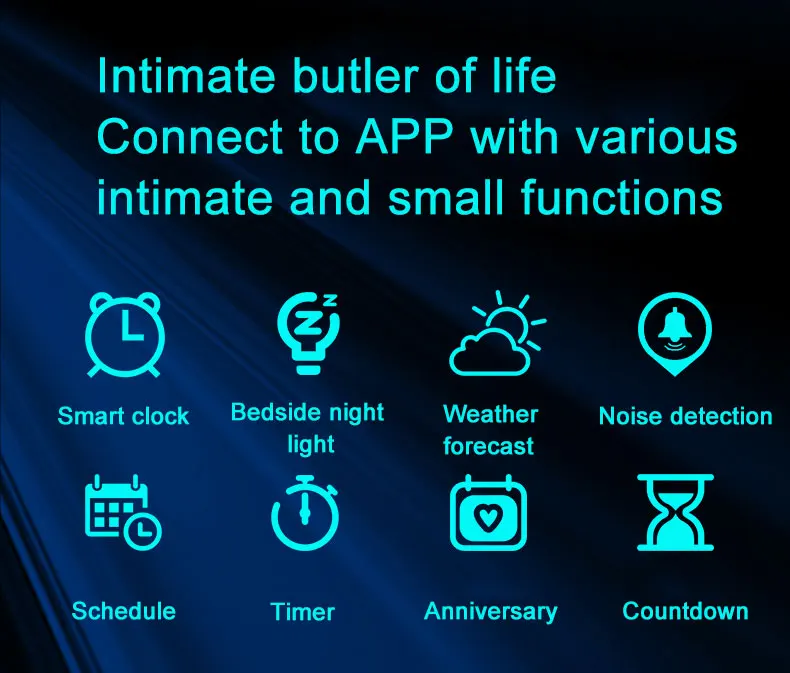 Intimate butler of life
Connect to APP with various intimate and small functions

Smart clock

Bedside night light

Weather forecast

Noise detection

Schedule

Timer

Anniversary

Countdown